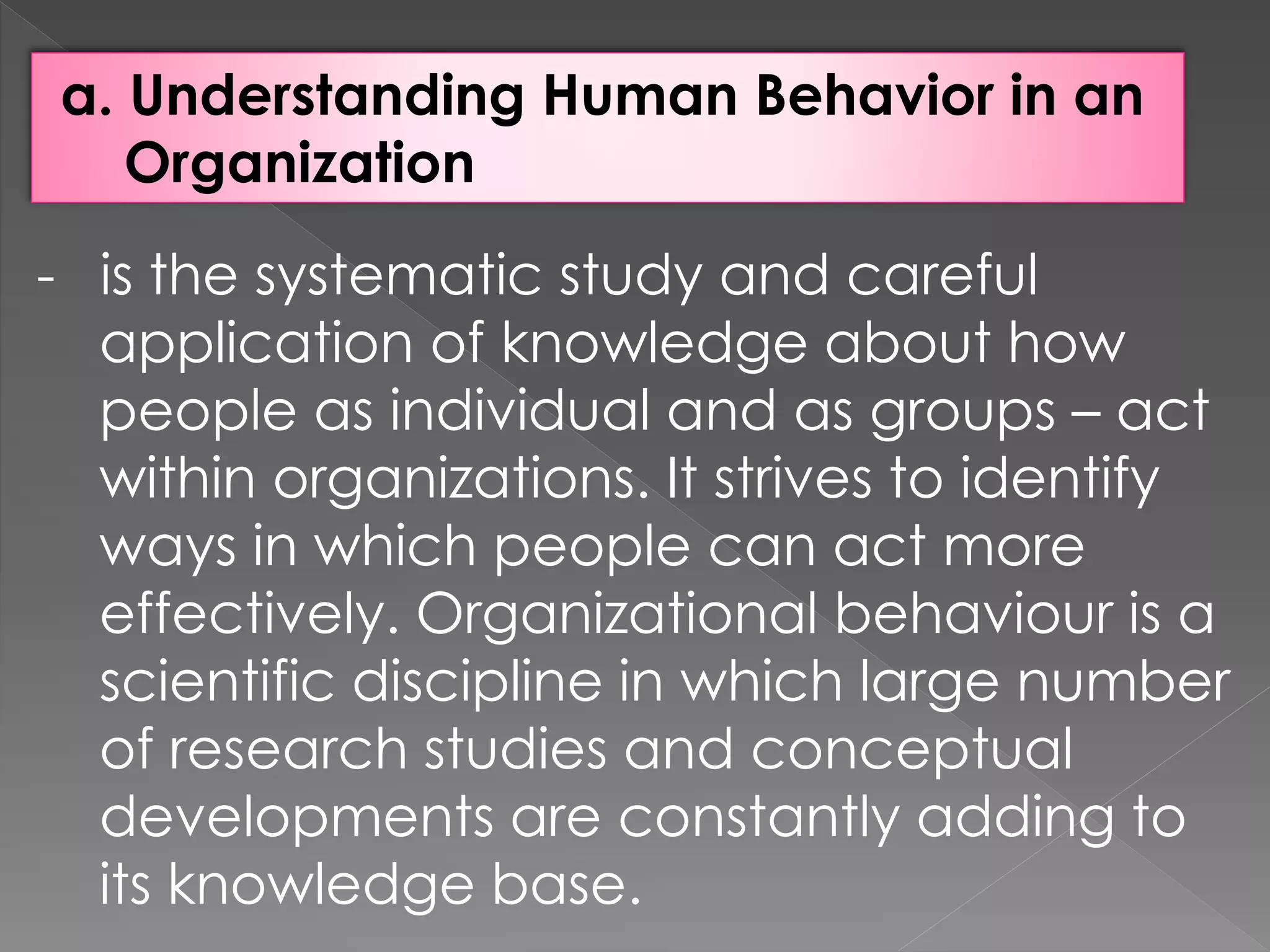 a. Understanding Human Behavior in an Organization

- is the systematic study and careful application of knowledge about how people as individual and as groups – act within organizations. It strives to identify ways in which people can act more effectively. Organizational behaviour is a scientific discipline in which large number of research studies and conceptual developments are constantly adding to its knowledge base.